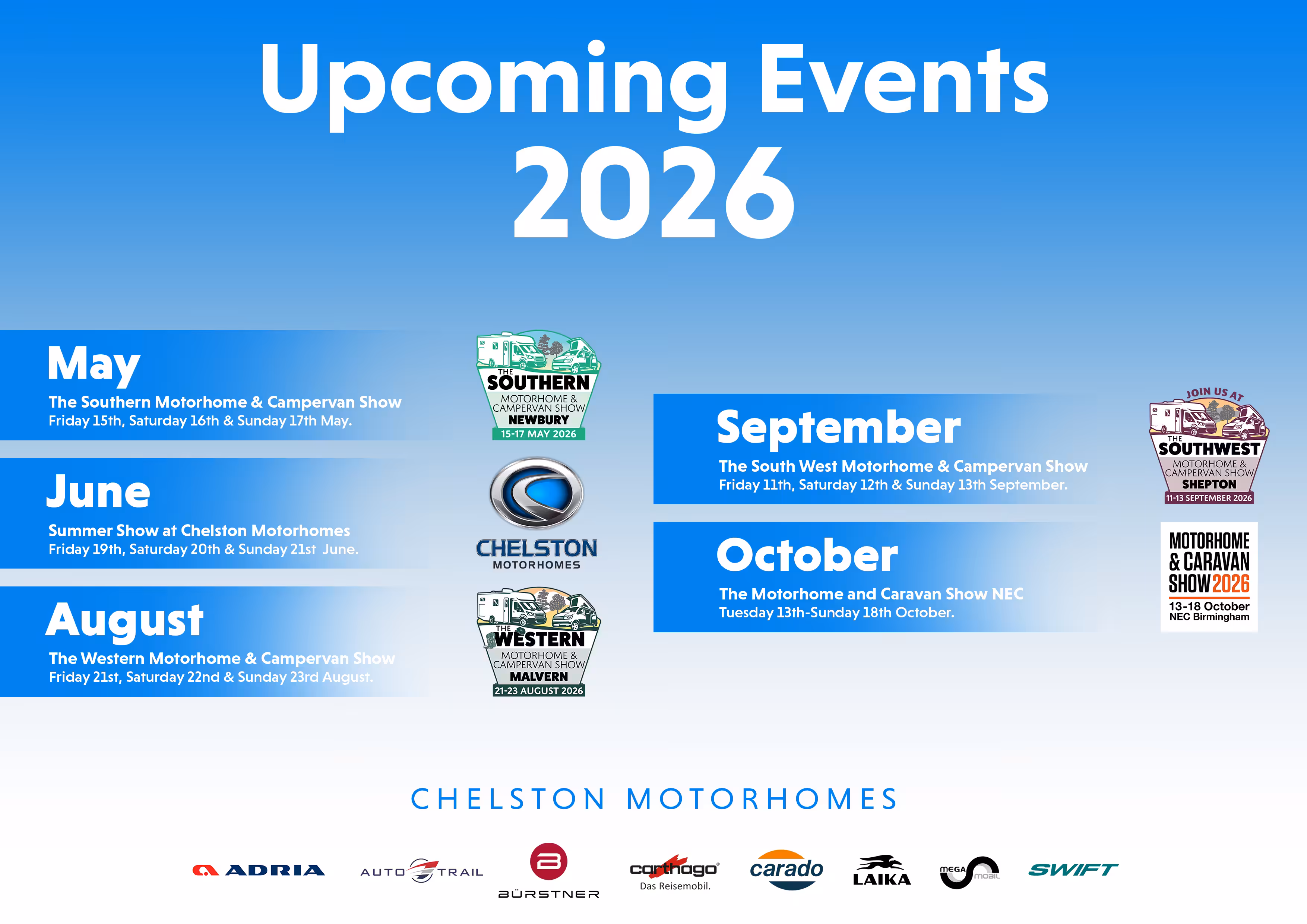 Upcoming Events 2026

May
The Southern Motorhome & Campervan Show
Friday 15th, Saturday 16th & Sunday 17th May.

THE SOUTHERN MOTORHOME & CAMPERVAN SHOW NEWBURY 15-17 MAY 2026

June
Summer Show at Chelston Motorhomes
Friday 19th, Saturday 20th & Sunday 21st June.

CHELSTON MOTORHOMES

August
The Western Motorhome & Campervan Show
Friday 21st, Saturday 22nd & Sunday 23rd August.

THE WESTERN MOTORHOME & CAMPERVAN SHOW MALVERN 21-23 AUGUST 2026

September
The South West Motorhome & Campervan Show
Friday 11th, Saturday 12th & Sunday 13th September.

JOIN US AT THE SOUTHWEST MOTORHOME & CAMPERVAN SHOW SHEPTON 11-13 SEPTEMBER 2026

October
The Motorhome and Caravan Show NEC
Tuesday 13th-Sunday 18th October.

MOTORHOME & CARAVAN SHOW 2026
13-18 October
NEC Birmingham

CHELSTON MOTORHOMES

ADRIA AUTO TRAIL BÜRSTNER carthago Das Reisemobil. carado LAIKA MEGA MOBIL SWIFT